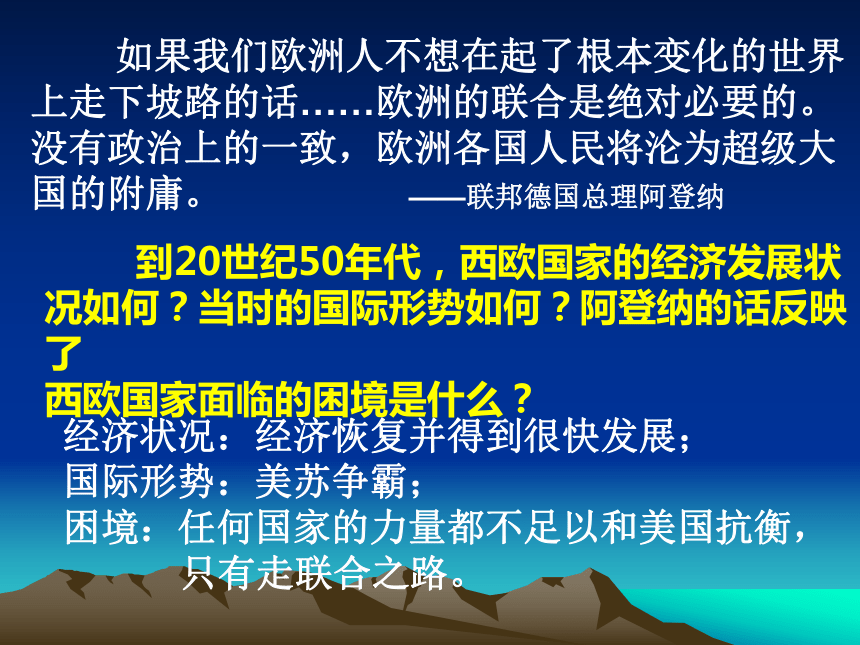 如果我们欧洲人不想在起了根本变化的世界上走下坡路的话……欧洲的联合是绝对必要的。没有政治上的一致，欧洲各国人民将沦为超级大国的附庸。 ——联邦德国总理阿登纳

到20世纪50年代，西欧国家的经济发展状况如何？当时的国际形势如何？阿登纳的话反映了
西欧国家面临的困境是什么？

经济状况：经济恢复并得到很快发展；
国际形势：美苏争霸；
困境：任何国家的力量都不足以和美国抗衡，只有走联合之路。